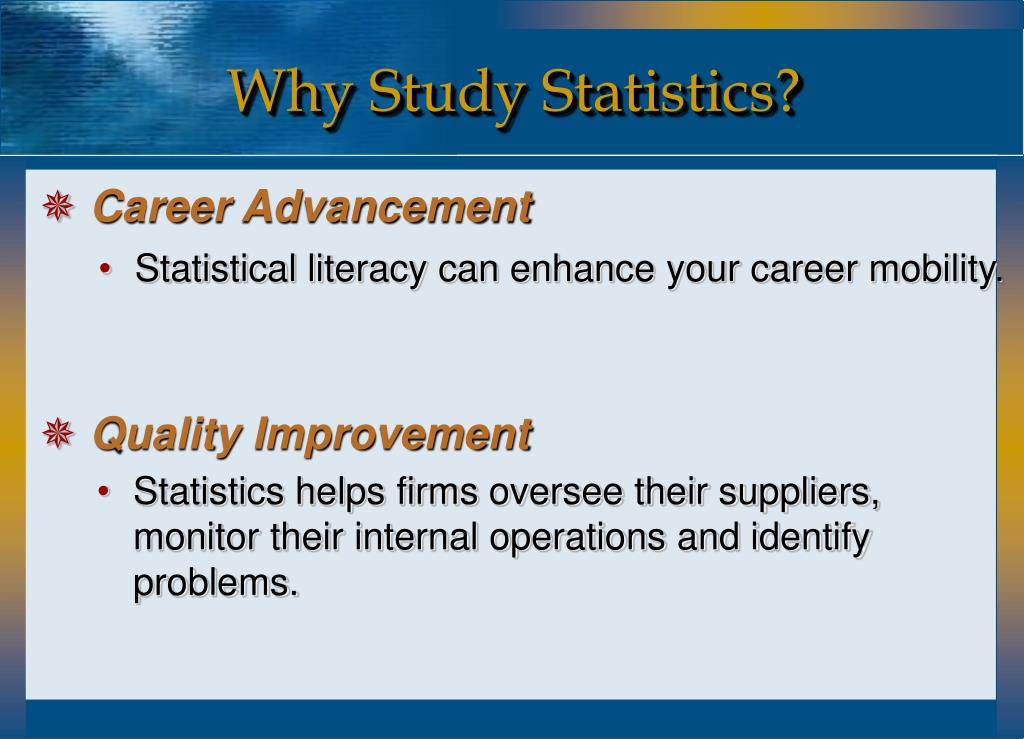 Why Study Statistics?

Career Advancement

• Statistical literacy can enhance your career mobility.

Quality Improvement

• Statistics helps firms oversee their suppliers, monitor their internal operations and identify problems.